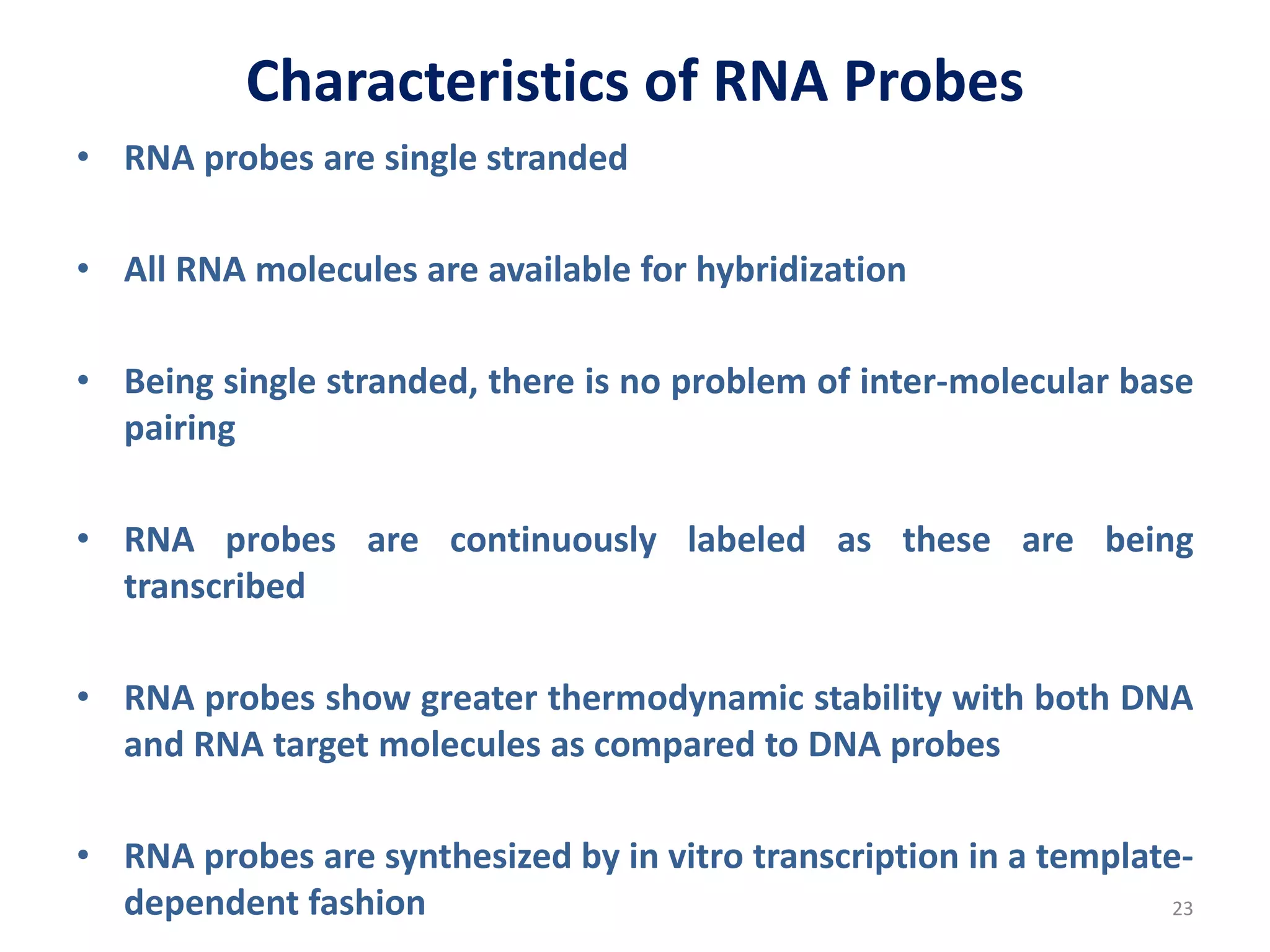 Characteristics of RNA Probes

• RNA probes are single stranded

• All RNA molecules are available for hybridization

• Being single stranded, there is no problem of inter-molecular base pairing

• RNA probes are continuously labeled as these are being transcribed

• RNA probes show greater thermodynamic stability with both DNA and RNA target molecules as compared to DNA probes

• RNA probes are synthesized by in vitro transcription in a template-dependent fashion

23